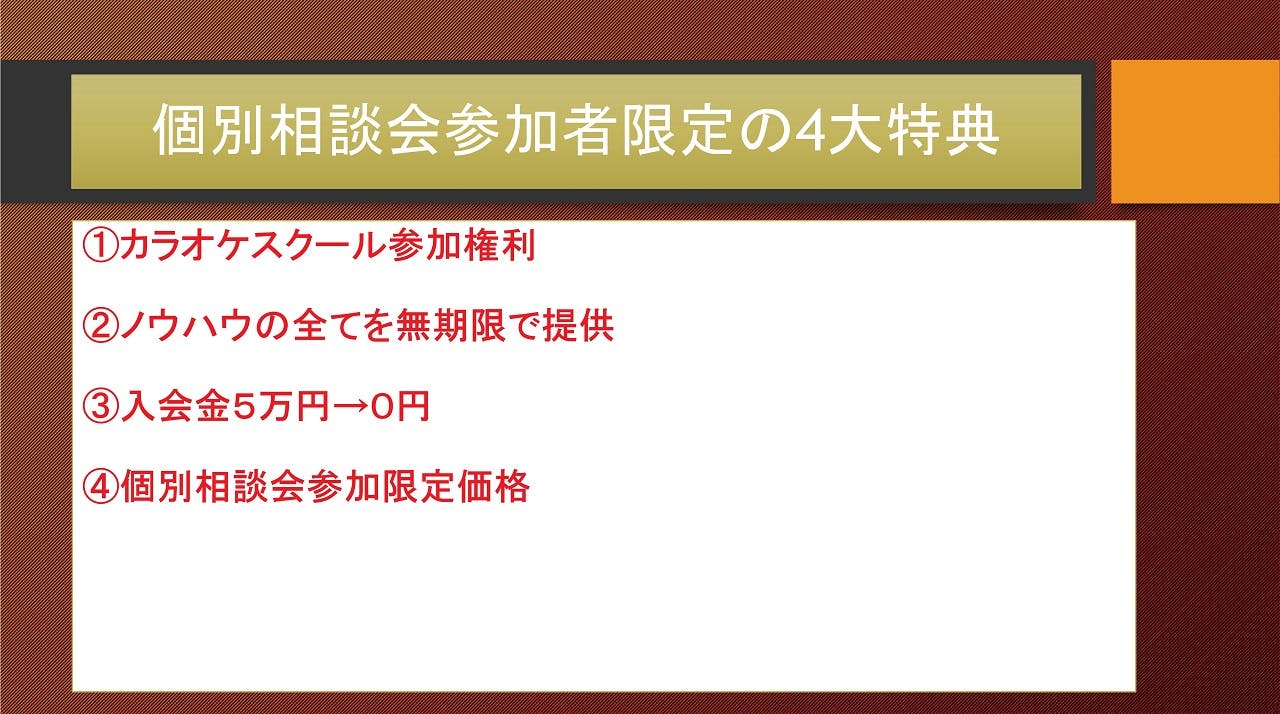 個別相談会参加者限定の4大特典

①カラオケスクール参加権利

②ノウハウの全てを無期限で提供

③入会金5万円→0円

④個別相談会参加限定価格